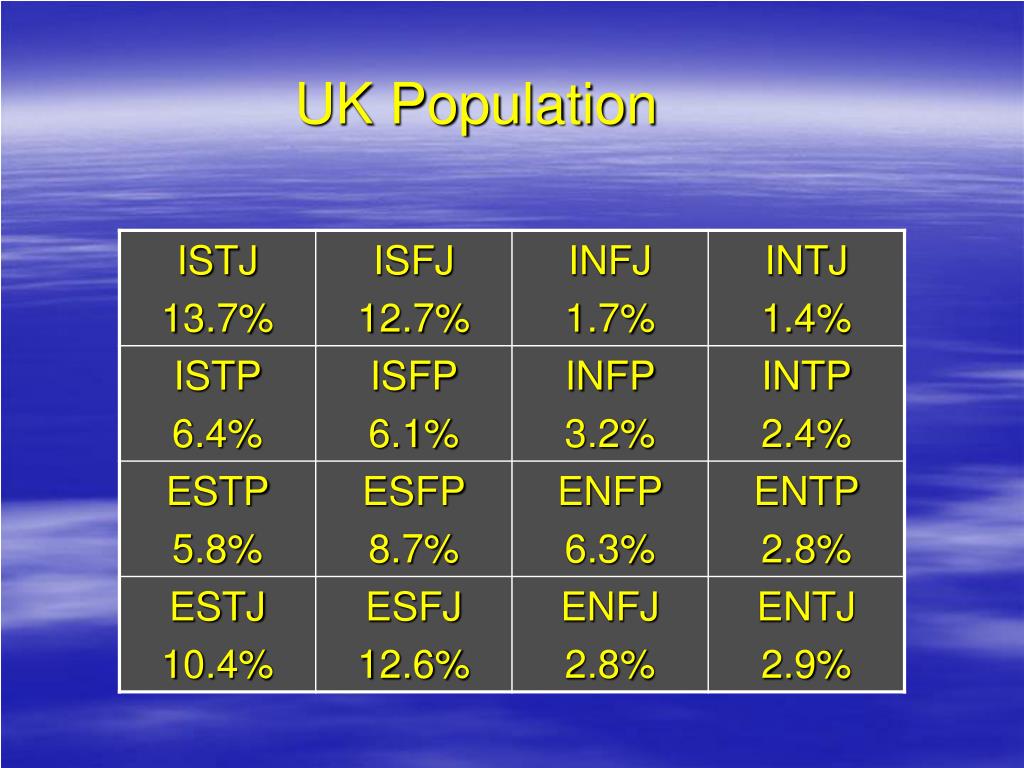 UK Population

| ISTJ 13.7% | ISFJ 12.7% | INFJ 1.7% | INTJ 1.4% |
|---|---|---|---|
| ISTP 6.4% | ISFP 6.1% | INFP 3.2% | INTP 2.4% |
| ESTP 5.8% | ESFP 8.7% | ENFP 6.3% | ENTP 2.8% |
| ESTJ 10.4% | ESFJ 12.6% | ENFJ 2.8% | ENTJ 2.9% |